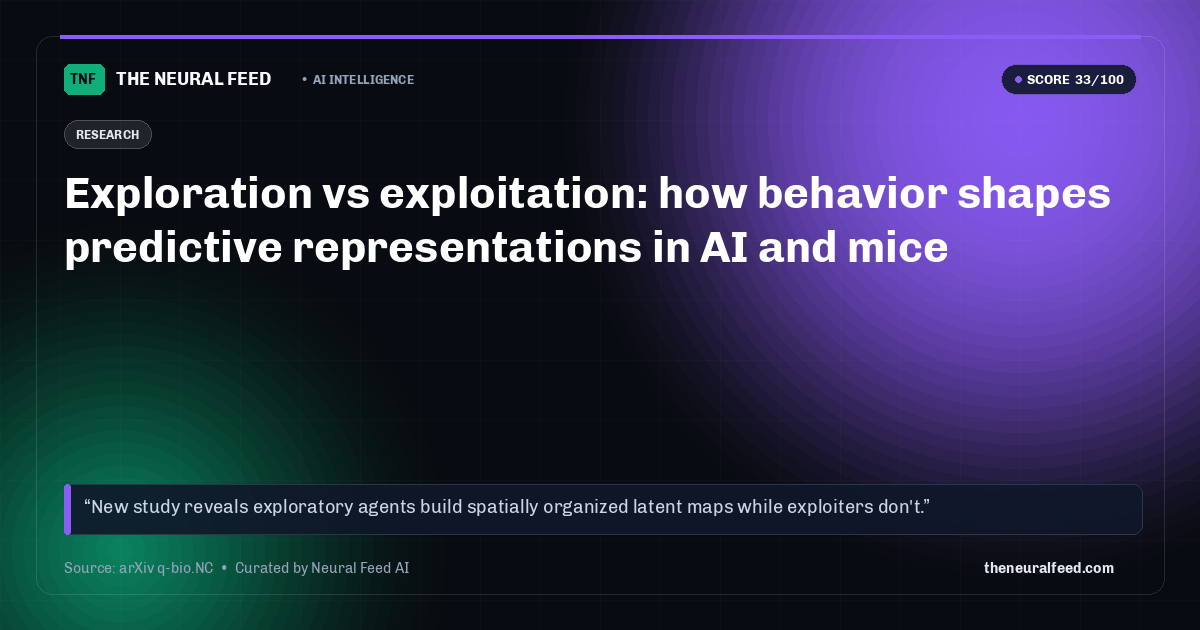 TNF THE NEURAL FEED

• AI INTELLIGENCE

• SCORE 33/100

RESEARCH

Exploration vs exploitation: how behavior shapes predictive representations in AI and mice

"New study reveals exploratory agents build spatially organized latent maps while exploiters don't."

Source: arXiv q-bio.NC • Curated by Neural Feed AI

theneuralfeed.com